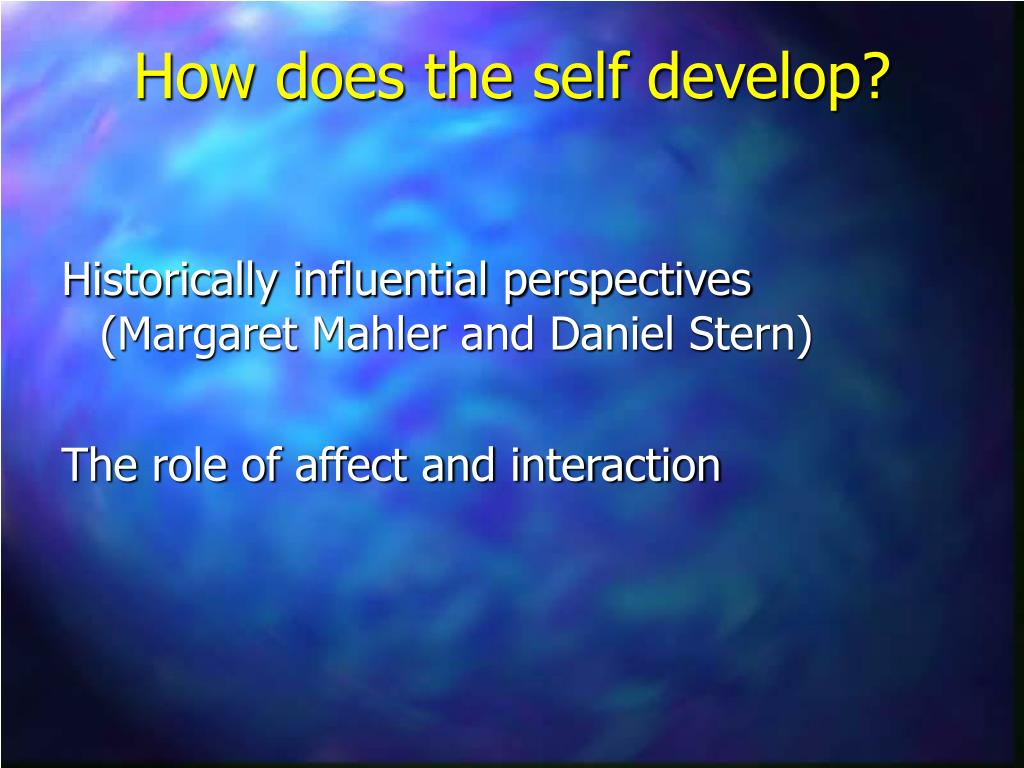 How does the self develop?

Historically influential perspectives (Margaret Mahler and Daniel Stern)

The role of affect and interaction